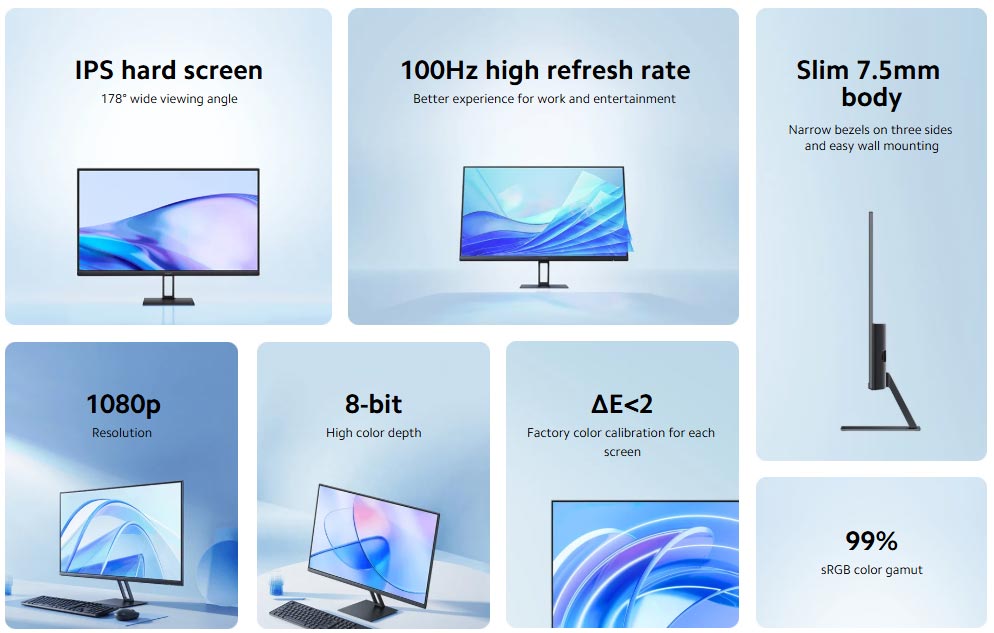 IPS hard screen

178° wide viewing angle

100Hz high refresh rate

Better experience for work and entertainment

Slim 7.5mm body

Narrow bezels on three sides and easy wall mounting

1080p

Resolution

8-bit

High color depth

ΔE<2

Factory color calibration for each screen

99%

sRGB color gamut